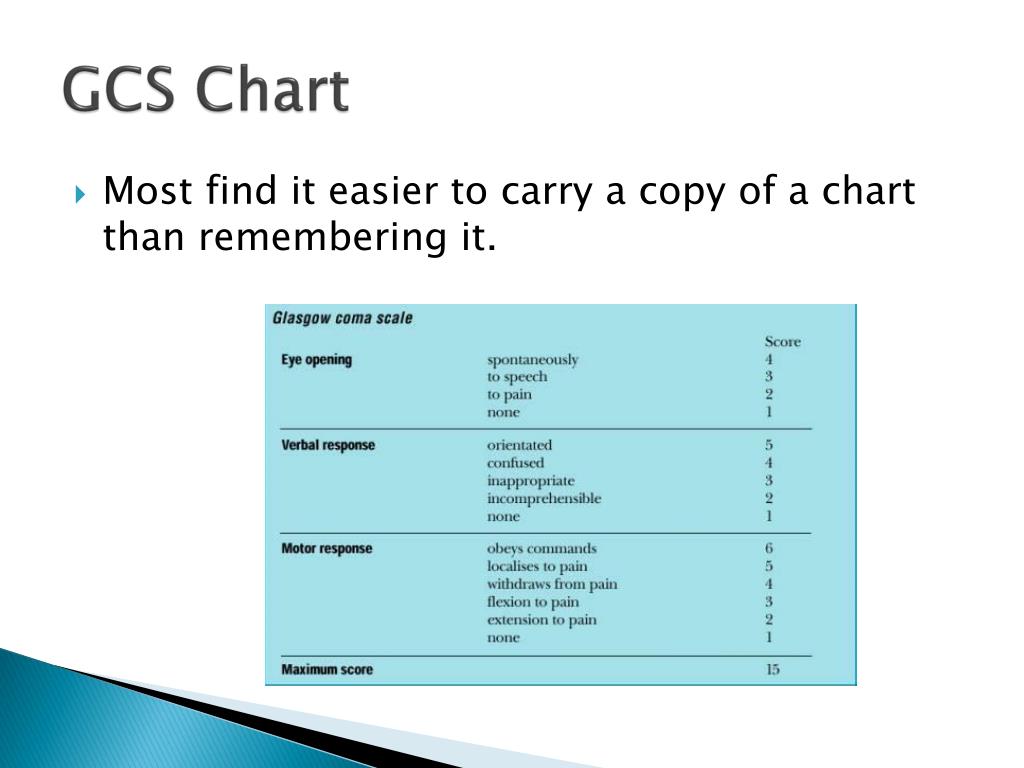 GCS Chart

Most find it easier to carry a copy of a chart than remembering it.

Glasgow coma scale

| | | Score |
|---|---|---|
| Eye opening | spontaneously | 4 |
| | to speech | 3 |
| | to pain | 2 |
| | none | 1 |
| Verbal response | orientated | 5 |
| | confused | 4 |
| | inappropriate | 3 |
| | incomprehensible | 2 |
| | none | 1 |
| Motor response | obeys commands | 6 |
| | localises to pain | 5 |
| | withdraws from pain | 4 |
| | flexion to pain | 3 |
| | extension to pain | 2 |
| | none | 1 |
| Maximum score | | 15 |